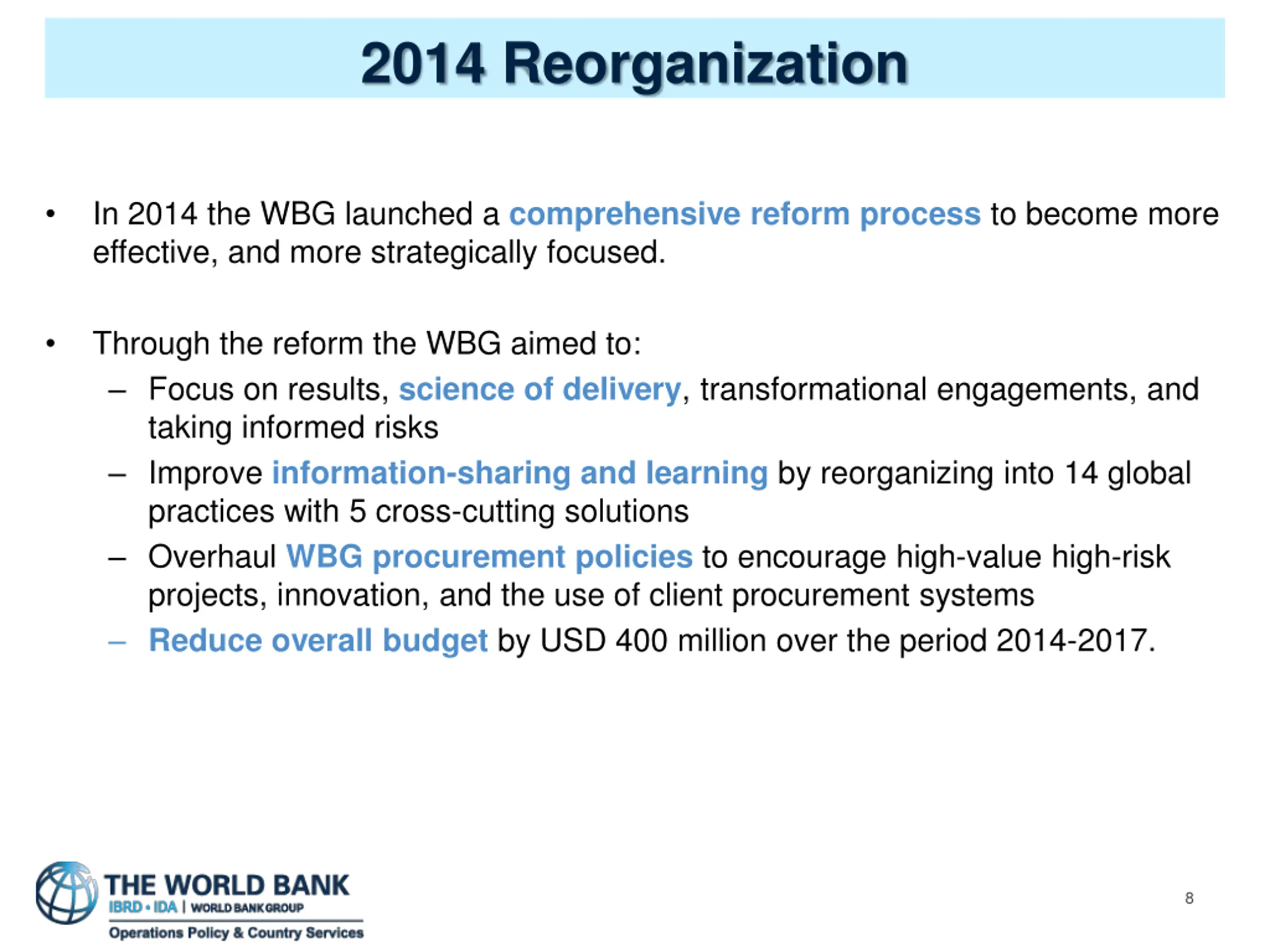 2014 Reorganization

• In 2014 the WBG launched a comprehensive reform process to become more effective, and more strategically focused.

• Through the reform the WBG aimed to:
 – Focus on results, science of delivery, transformational engagements, and taking informed risks
 – Improve information-sharing and learning by reorganizing into 14 global practices with 5 cross-cutting solutions
 – Overhaul WBG procurement policies to encourage high-value high-risk projects, innovation, and the use of client procurement systems
 – Reduce overall budget by USD 400 million over the period 2014-2017.

THE WORLD BANK
IBRD • IDA | WORLD BANK GROUP
Operations Policy & Country Services

8